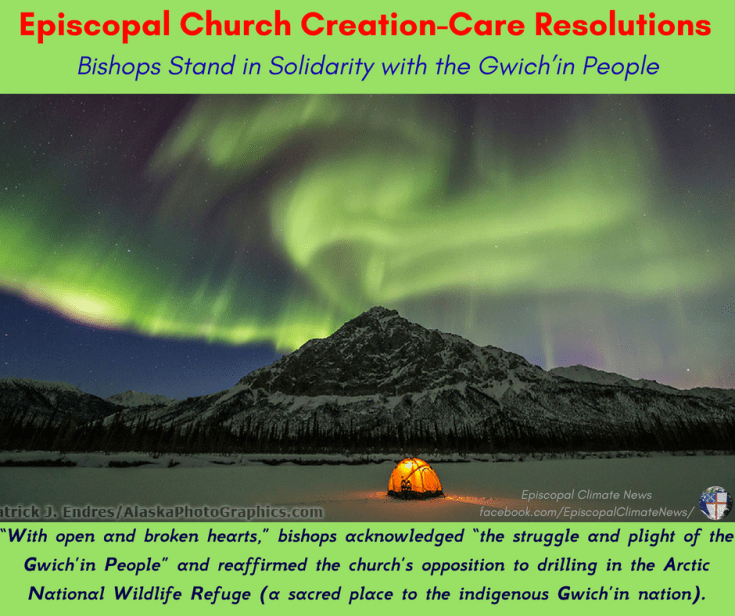 Episcopal Church Creation-Care Resolutions

Bishops Stand in Solidarity with the Gwich'in People

atrick J. Endres/AlaskaPhotoGraphics.com

Episcopal Climate News
facebook.com/EpiscopalClimateNews/

"With open and broken hearts," bishops acknowledged "the struggle and plight of the Gwich'in People" and reaffirmed the church's opposition to drilling in the Arctic National Wildlife Refuge (a sacred place to the indigenous Gwich'in nation).